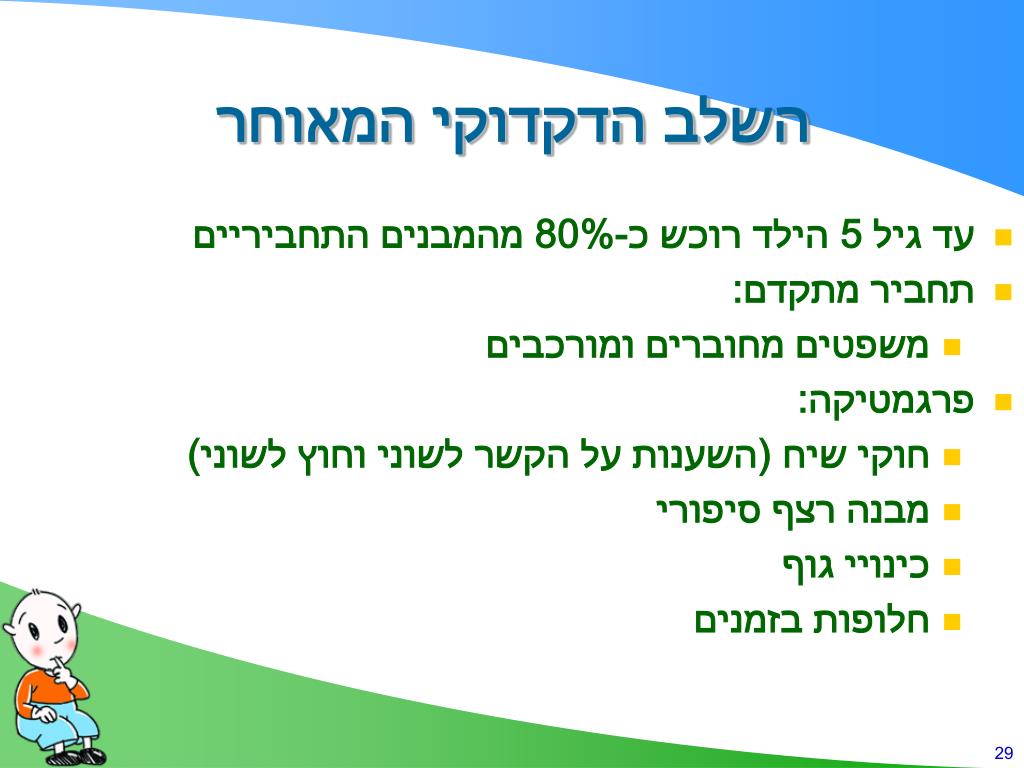 השלב הדקדוקי המאוחר

עד גיל 5 הילד רוכש כ-80% מהמבנים התחביריים

תחביר מתקדם:

משפטים מחוברים ומורכבים

פרגמטיקה:

חוקי שיח (השענות על הקשר לשוני וחוץ לשוני)

מבנה רצף סיפורי

כינויי גוף

חלופות בזמנים

29